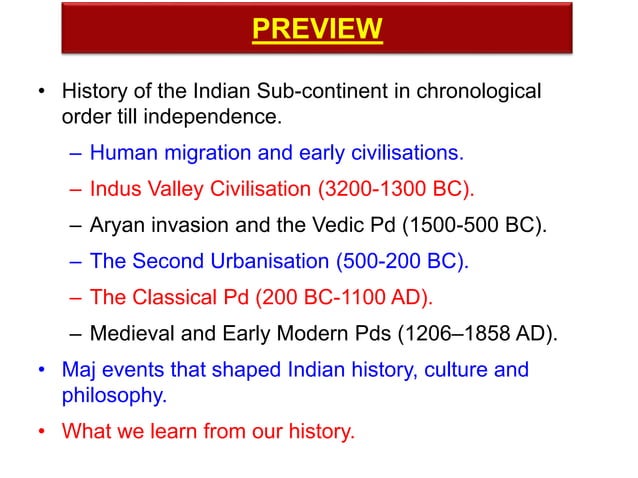 PREVIEW

• History of the Indian Sub-continent in chronological order till independence.

– Human migration and early civilisations.

– Indus Valley Civilisation (3200-1300 BC).

– Aryan invasion and the Vedic Pd (1500-500 BC).

– The Second Urbanisation (500-200 BC).

– The Classical Pd (200 BC-1100 AD).

– Medieval and Early Modern Pds (1206–1858 AD).

• Maj events that shaped Indian history, culture and philosophy.

• What we learn from our history.